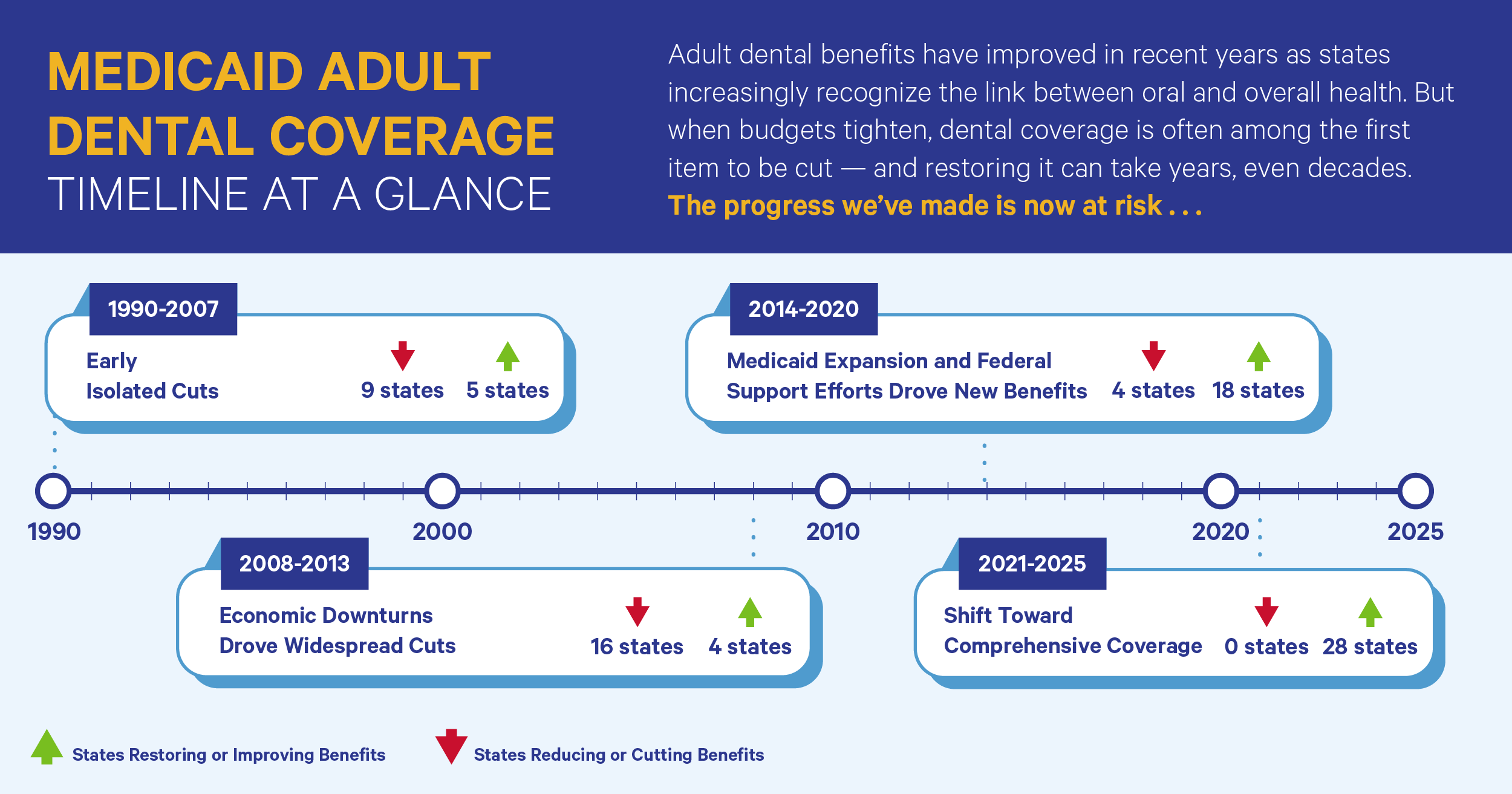 MEDICAID ADULT DENTAL COVERAGE
TIMELINE AT A GLANCE

Adult dental benefits have improved in recent years as states increasingly recognize the link between oral and overall health. But when budgets tighten, dental coverage is often among the first item to be cut — and restoring it can take years, even decades. The progress we've made is now at risk . . .

1990-2007
Early Isolated Cuts
9 states 5 states

2014-2020
Medicaid Expansion and Federal Support Efforts Drove New Benefits
4 states 18 states

1990 2000 2010 2020 2025

2008-2013
Economic Downturns Drove Widespread Cuts
16 states 4 states

2021-2025
Shift Toward Comprehensive Coverage
0 states 28 states

States Restoring or Improving Benefits
States Reducing or Cutting Benefits